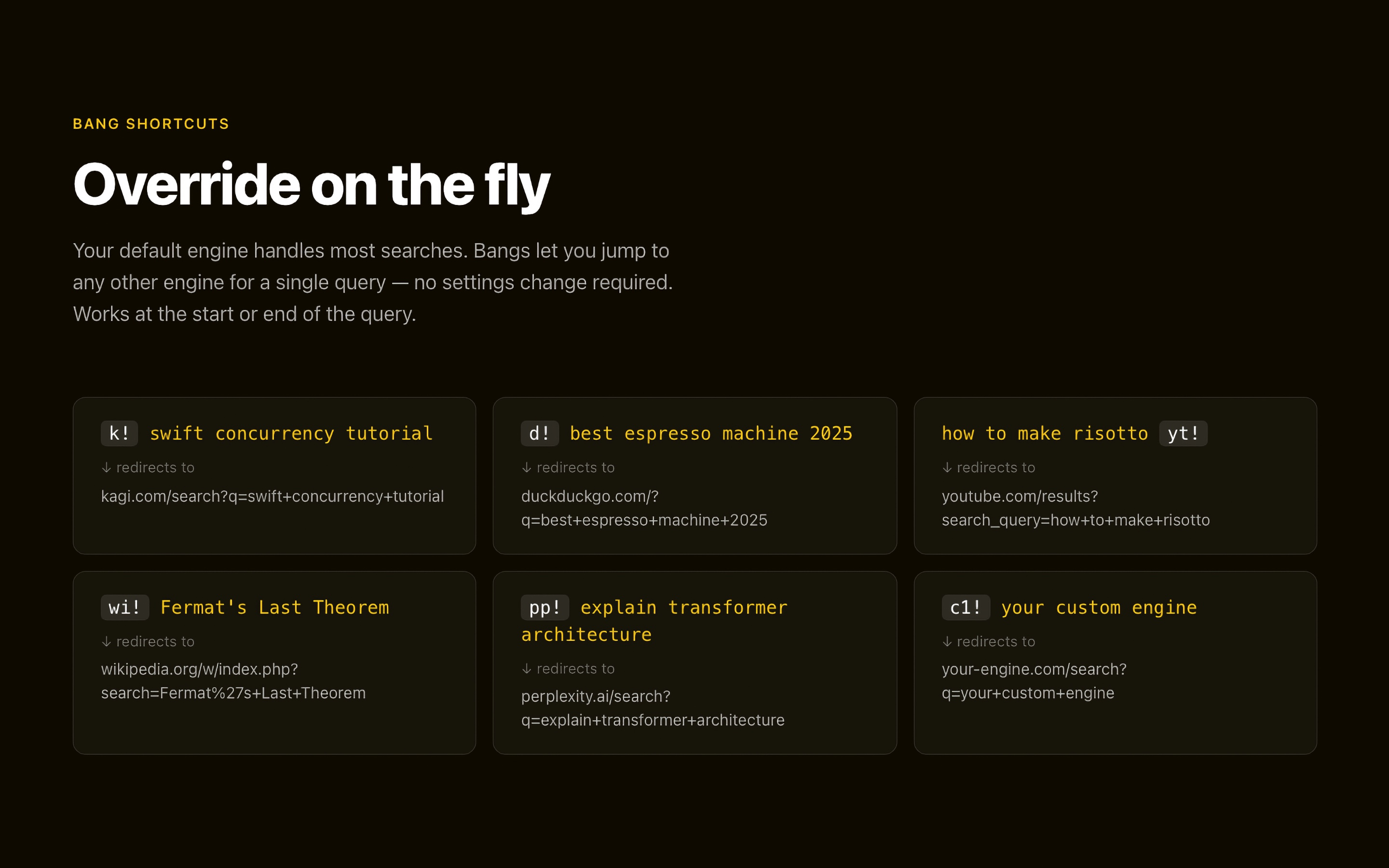 BANG SHORTCUTS

Override on the fly

Your default engine handles most searches. Bangs let you jump to any other engine for a single query — no settings change required. Works at the start or end of the query.

k! swift concurrency tutorial
↓ redirects to
kagi.com/search?q=swift+concurrency+tutorial

d! best espresso machine 2025
↓ redirects to
duckduckgo.com/?q=best+espresso+machine+2025

how to make risotto yt!
↓ redirects to
youtube.com/results?search_query=how+to+make+risotto

wi! Fermat's Last Theorem
↓ redirects to
wikipedia.org/w/index.php?search=Fermat%27s+Last+Theorem

pp! explain transformer architecture
↓ redirects to
perplexity.ai/search?q=explain+transformer+architecture

c1! your custom engine
↓ redirects to
your-engine.com/search?q=your+custom+engine